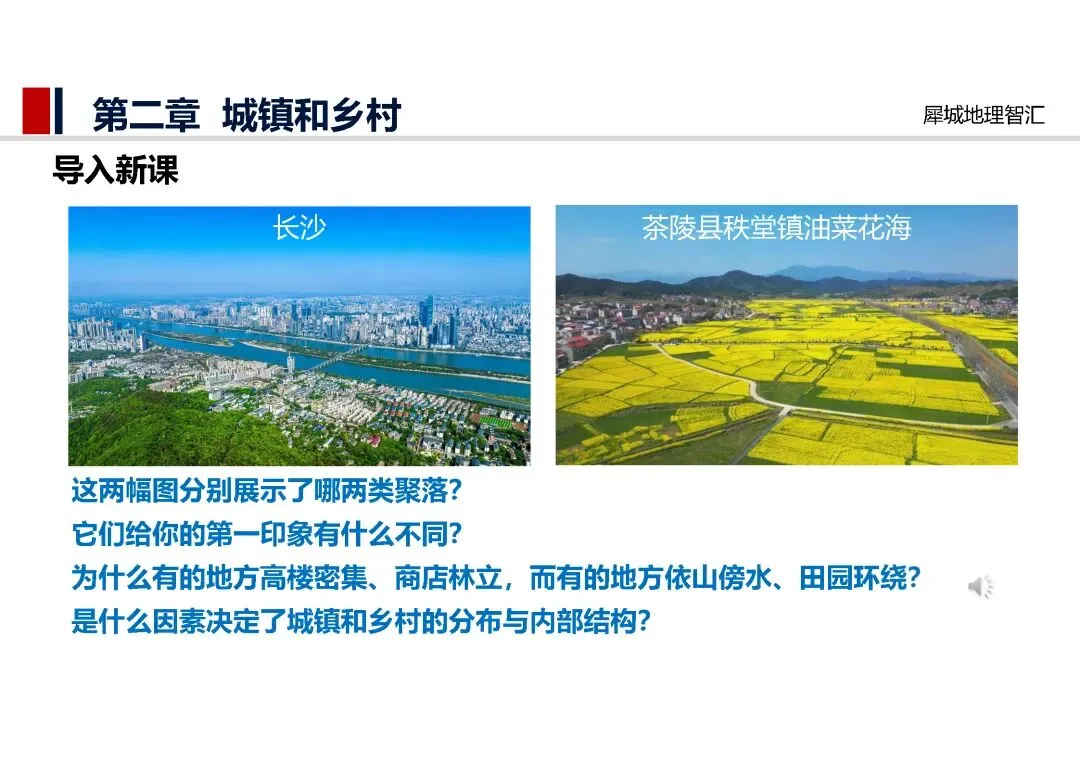 第二章 城镇和乡村

犀城地理智汇

导入新课

长沙

茶陵县秩堂镇油菜花海

这两幅图分别展示了哪两类聚落？
它们给你的第一印象有什么不同？
为什么有的地方高楼密集、商店林立，而有的地方依山傍水、田园环绕？
是什么因素决定了城镇和乡村的分布与内部结构？